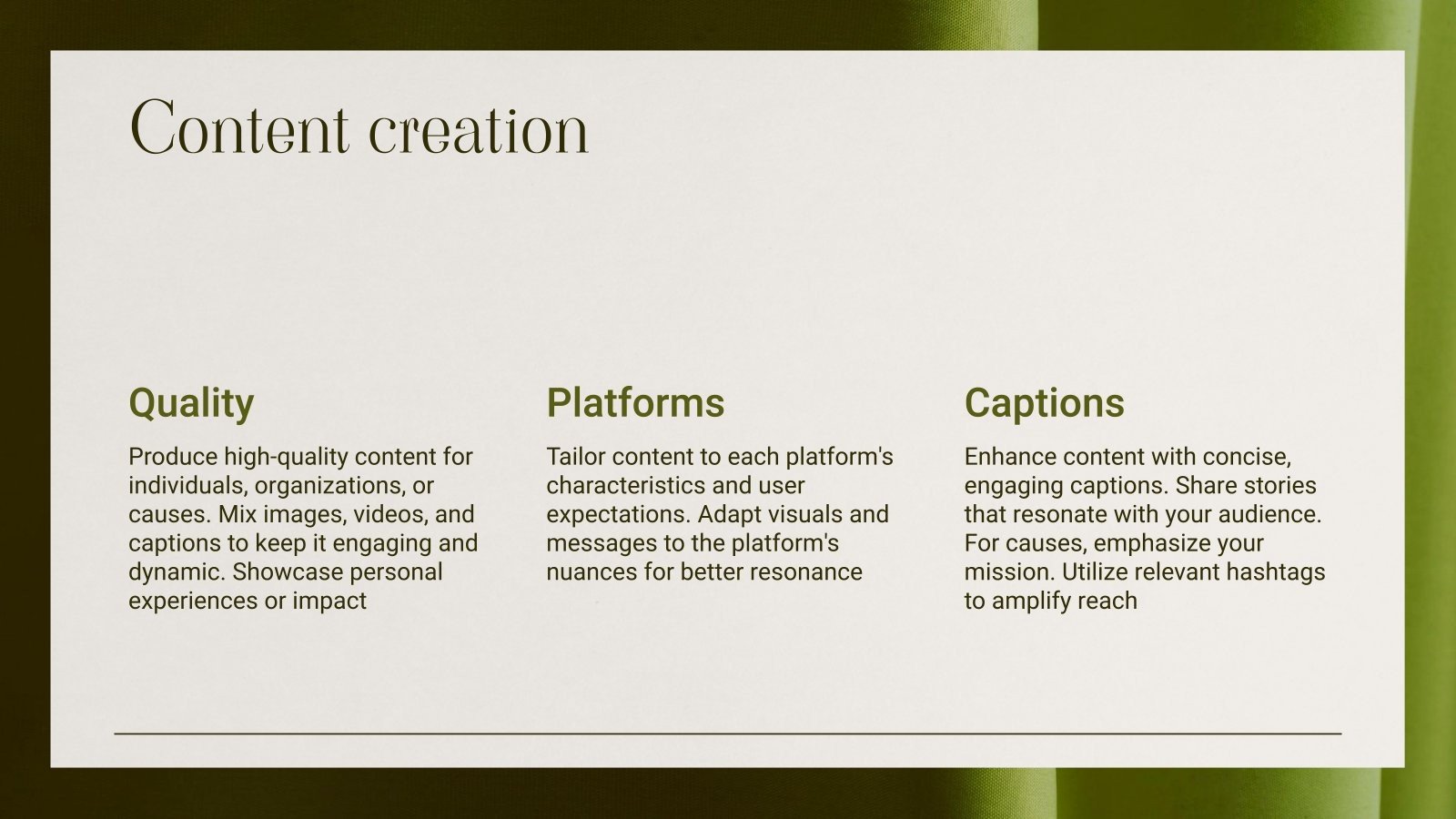 Content creation

Quality

Produce high-quality content for individuals, organizations, or causes. Mix images, videos, and captions to keep it engaging and dynamic. Showcase personal experiences or impact

Platforms

Tailor content to each platform's characteristics and user expectations. Adapt visuals and messages to the platform's nuances for better resonance

Captions

Enhance content with concise, engaging captions. Share stories that resonate with your audience. For causes, emphasize your mission. Utilize relevant hashtags to amplify reach